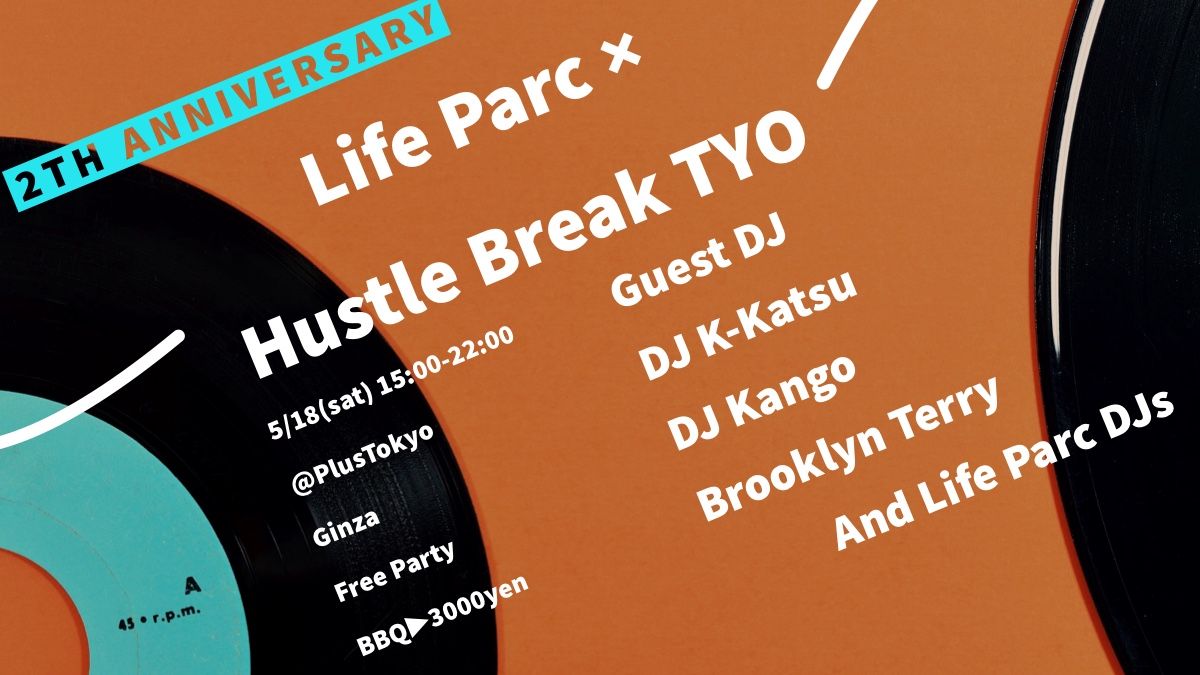 2TH ANNIVERSARY

Life Parc ×

Hustle Break TYO

5/18(sat) 15:00-22:00

@PlusTokyo

Ginza

Free Party

BBQ▶3000yen

Guest DJ

DJ K-Katsu

DJ Kango

Brooklyn Terry

And Life Parc DJs

A

45 • r.p.m.